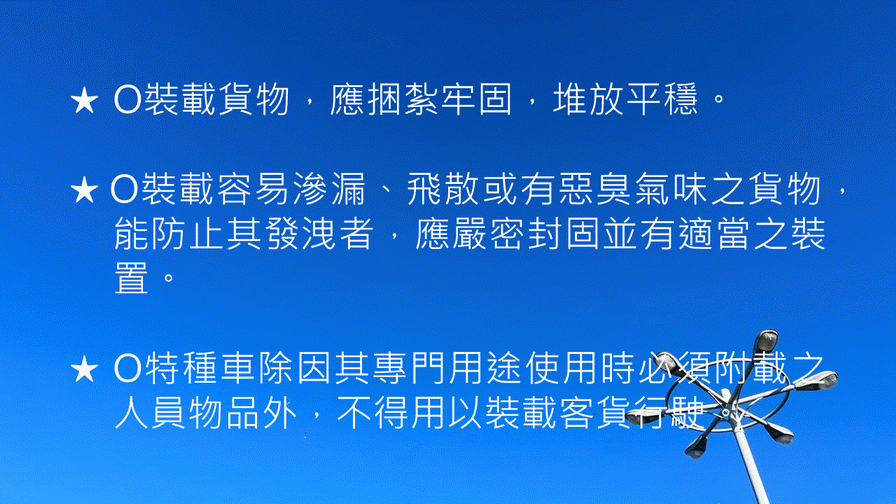 ★ O裝載貨物，應捆紮牢固，堆放平穩。

★ O裝載容易滲漏、飛散或有惡臭氣味之貨物，能防止其發洩者，應嚴密封固並有適當之裝置。

★ O特種車除因其專門用途使用時必須附載之人員物品外，不得用以裝載客貨行駛